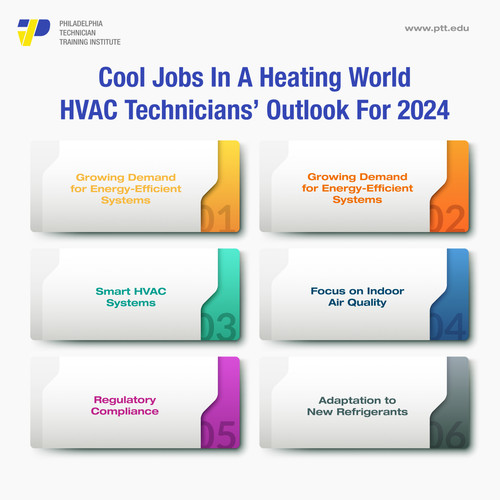 PHILADELPHIA
TECHNICIAN
TRAINING INSTITUTE

www.ptt.edu

Cool Jobs In A Heating World
HVAC Technicians' Outlook For 2024

Growing Demand for Energy-Efficient Systems

01

Growing Demand for Energy-Efficient Systems

02

Smart HVAC Systems

03

Focus on Indoor Air Quality

04

Regulatory Compliance

05

Adaptation to New Refrigerants

06